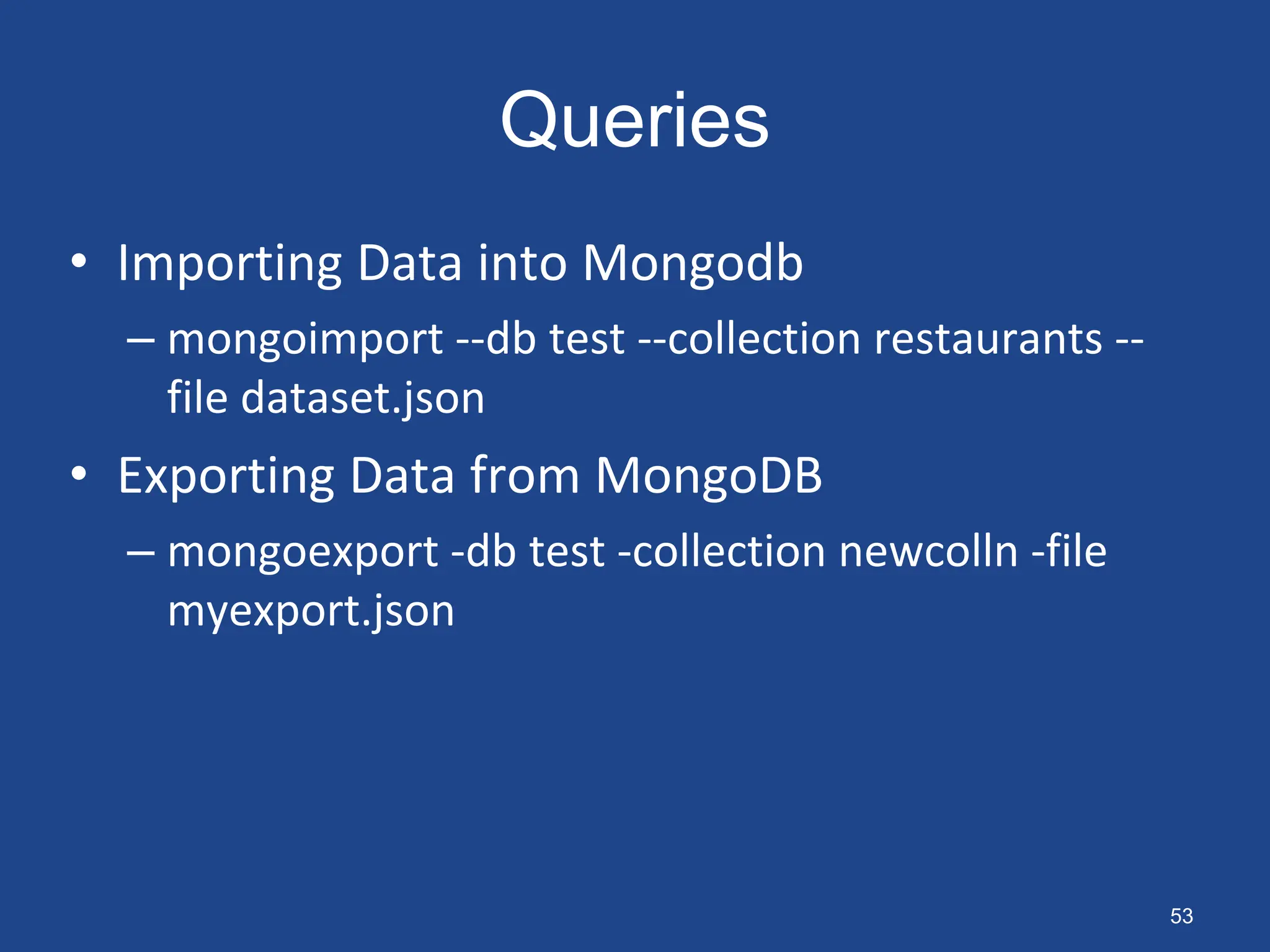 Queries

• Importing Data into Mongodb
– mongoimport --db test --collection restaurants --file dataset.json

• Exporting Data from MongoDB
– mongoexport -db test -collection newcolln -file myexport.json

53